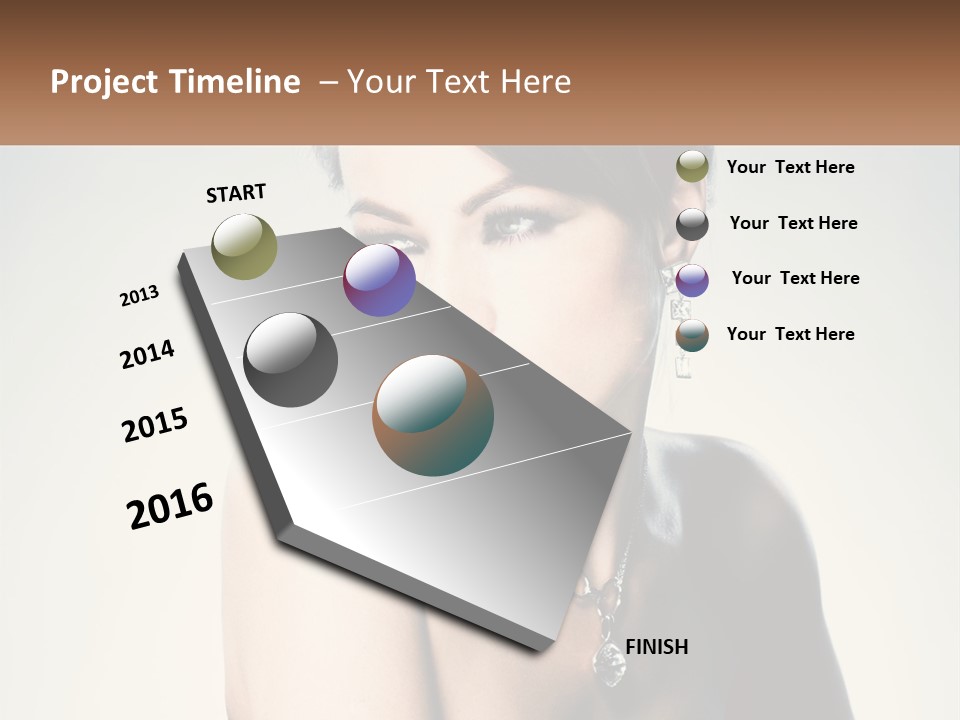 Project Timeline – Your Text Here

START

2013

2014

2015

2016

FINISH

Your Text Here

Your Text Here

Your Text Here

Your Text Here